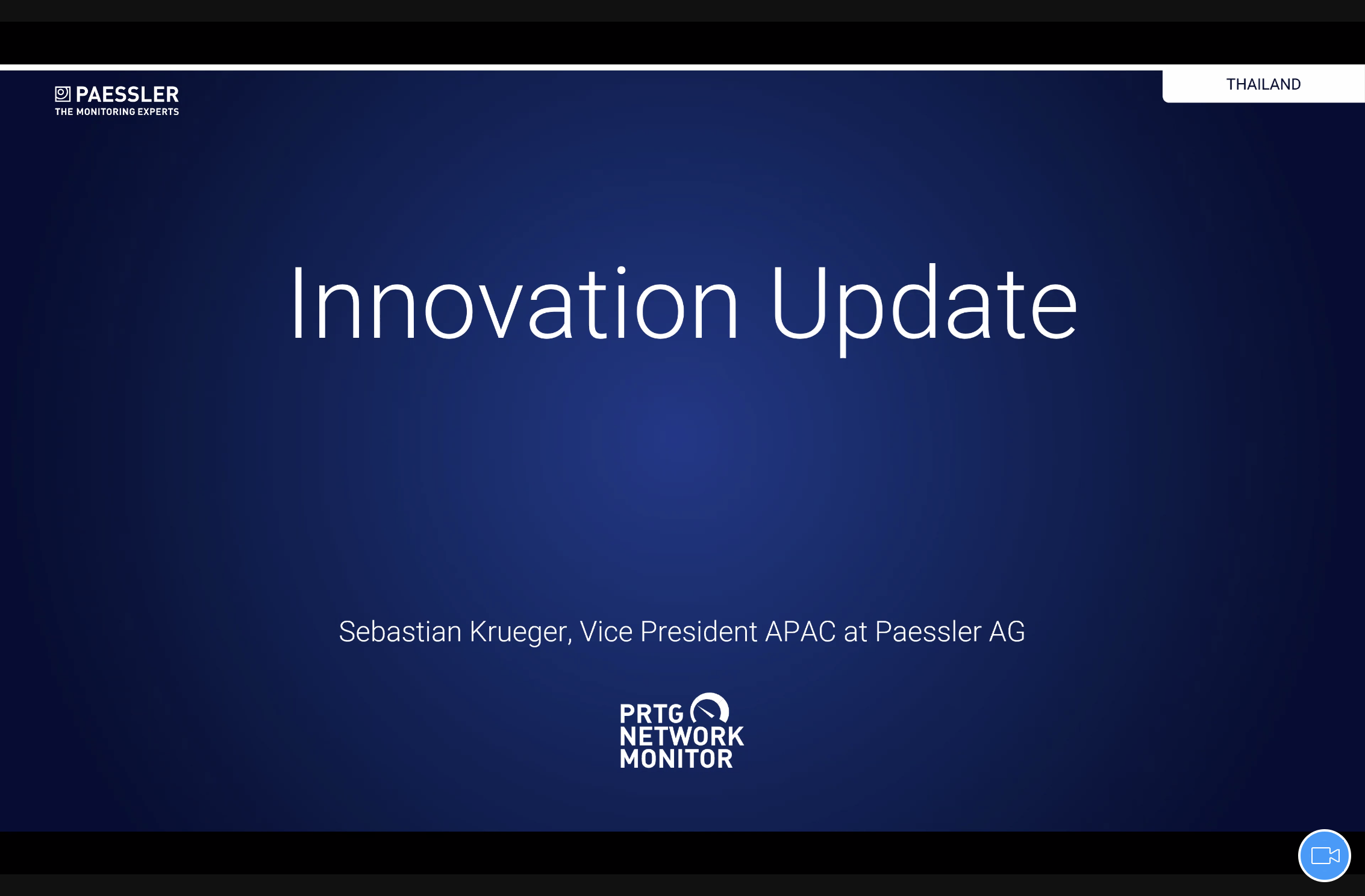 PAESSLER
THE MONITORING EXPERTS

THAILAND

Innovation Update

Sebastian Krueger, Vice President APAC at Paessler AG

PRTG
NETWORK
MONITOR